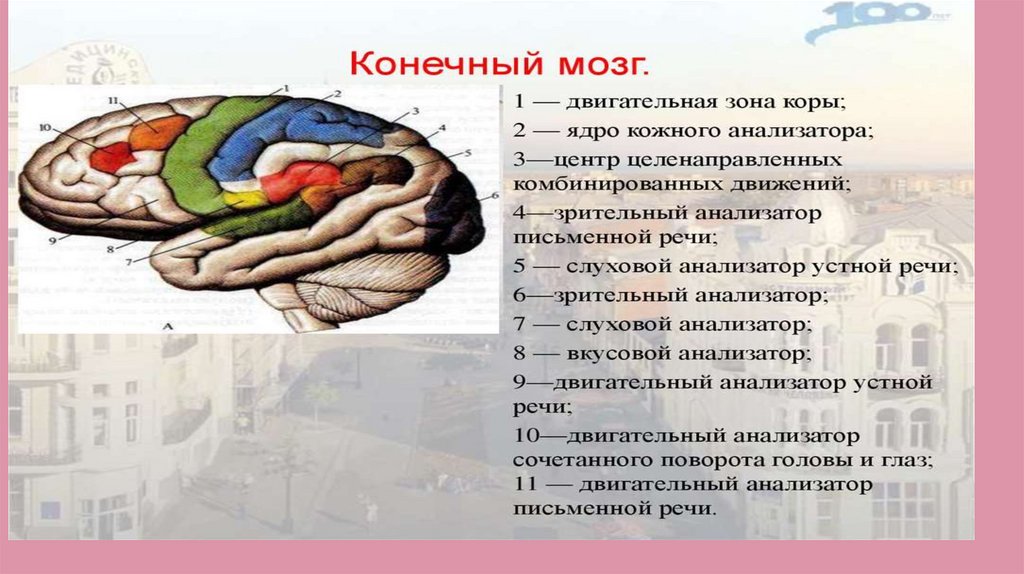 100 лет

Конечный мозг.

11
10
1
2
3
4
5
6
9
8
7
А

1 — двигательная зона коры;
2 — ядро кожного анализатора;
3—центр целенаправленных комбинированных движений;
4—зрительный анализатор письменной речи;
5 — слуховой анализатор устной речи;
6—зрительный анализатор;
7 — слуховой анализатор;
8 — вкусовой анализатор;
9—двигательный анализатор устной речи;
10—двигательный анализатор сочетанного поворота головы и глаз;
11 — двигательный анализатор письменной речи.